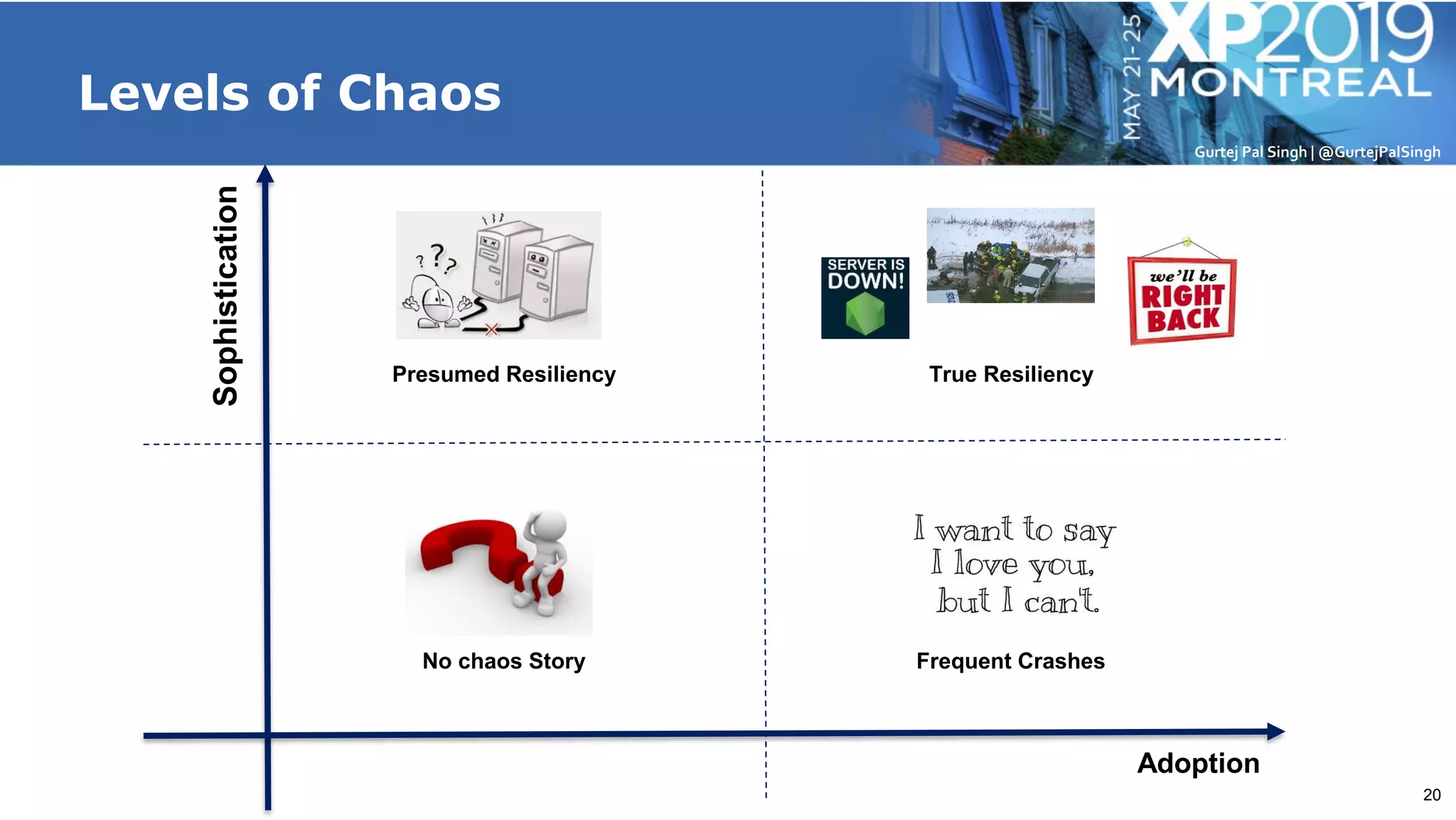 Levels of Chaos

MAY 21-25
XP2019
MONTREAL
Gurtej Pal Singh | @GurtejPalSingh

Sophistication

? ? ?

Presumed Resiliency

SERVER IS DOWN!

we'll be RIGHT BACK

True Resiliency

No chaos Story

I want to say I love you, but I can't.

Frequent Crashes

Adoption

20